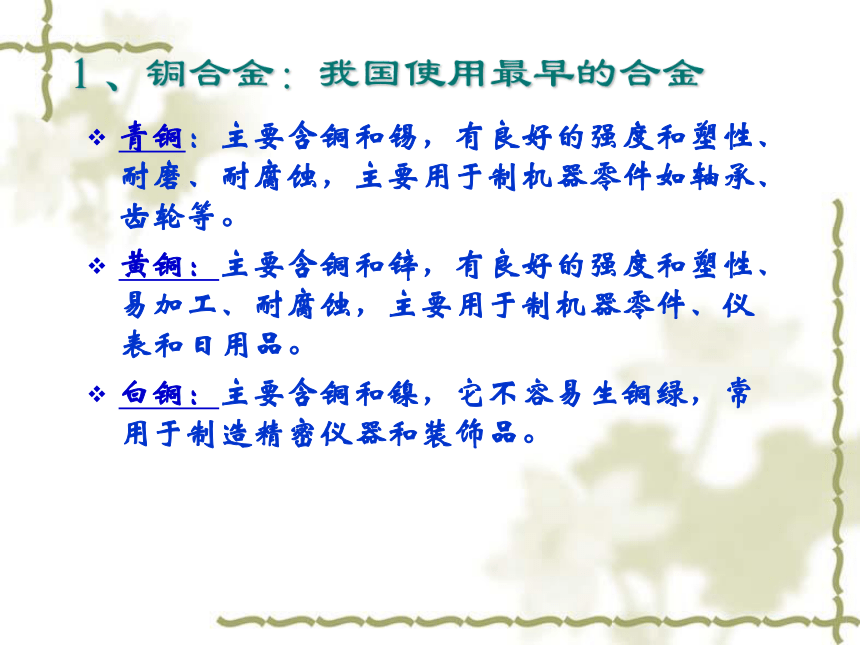 1、铜合金：我国使用最早的合金

❖ 青铜：主要含铜和锡，有良好的强度和塑性、耐磨、耐腐蚀，主要用于制机器零件如轴承、齿轮等。

❖ 黄铜：主要含铜和锌，有良好的强度和塑性、易加工、耐腐蚀，主要用于制机器零件、仪表和日用品。

❖ 白铜：主要含铜和镍，它不容易生铜绿，常用于制造精密仪器和装饰品。